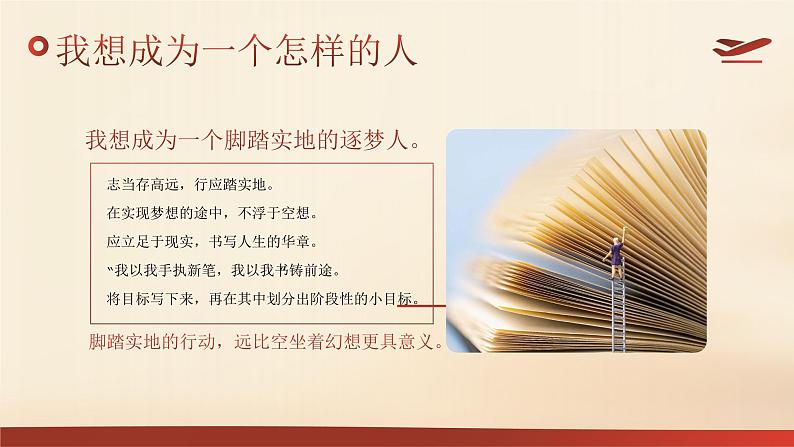 我想成为一个怎样的人

我想成为一个脚踏实地的逐梦人。

志当存高远，行应踏实地。

在实现梦想的途中，不浮于空想。

应立足于现实，书写人生的华章。

“我以我手执新笔，我以我书铸前途。

将目标写下来，再在其中划分出阶段性的小目标。

脚踏实地的行动，远比空坐着幻想更具意义。